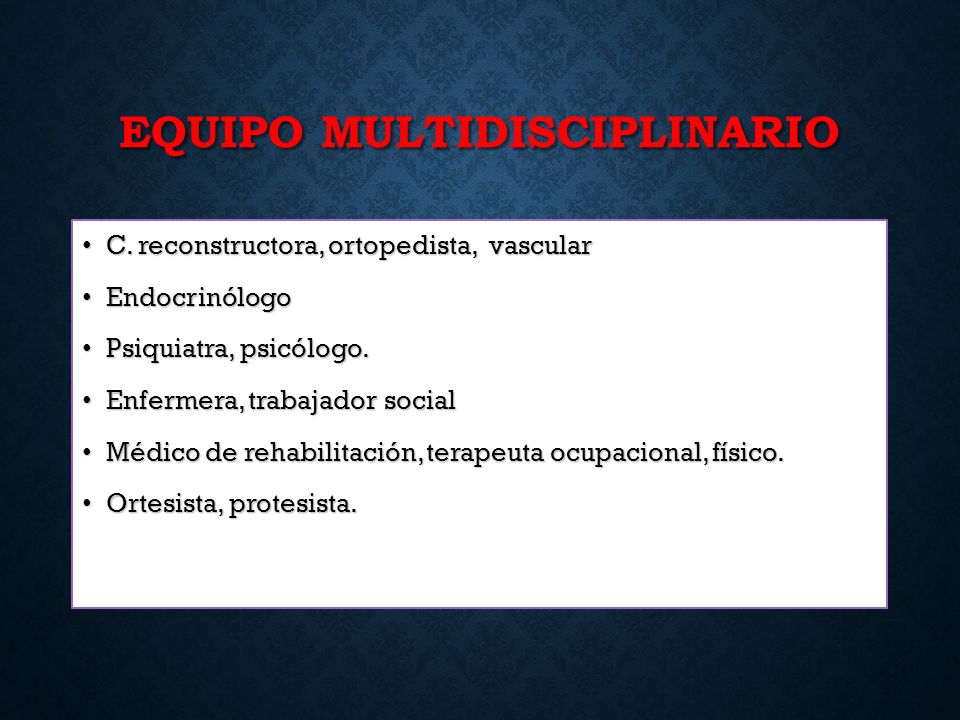 EQUIPO MULTIDISCIPLINARIO

• C. reconstructora, ortopedista, vascular
• Endocrinólogo
• Psiquiatra, psicólogo.
• Enfermera, trabajador social
• Médico de rehabilitación, terapeuta ocupacional, físico.
• Ortesista, protesista.